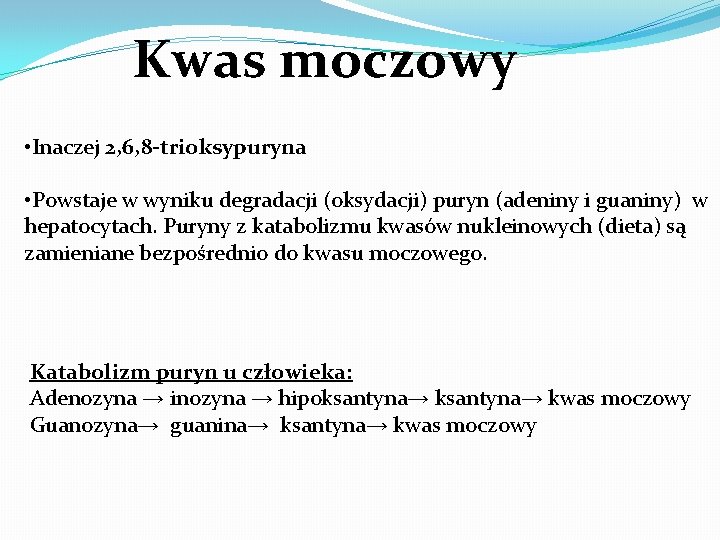 Kwas moczowy

•Inaczej 2,6,8-trioksypuryna

•Powstaje w wyniku degradacji (oksydacji) puryn (adeniny i guaniny) w hepatocytach. Puryny z katabolizmu kwasów nukleinowych (dieta) są zamieniane bezpośrednio do kwasu moczowego.

Katabolizm puryn u człowieka:
Adenozyna → inozyna → hipoksantyna→ ksantyna→ kwas moczowy
Guanozyna→ guanina→ ksantyna→ kwas moczowy